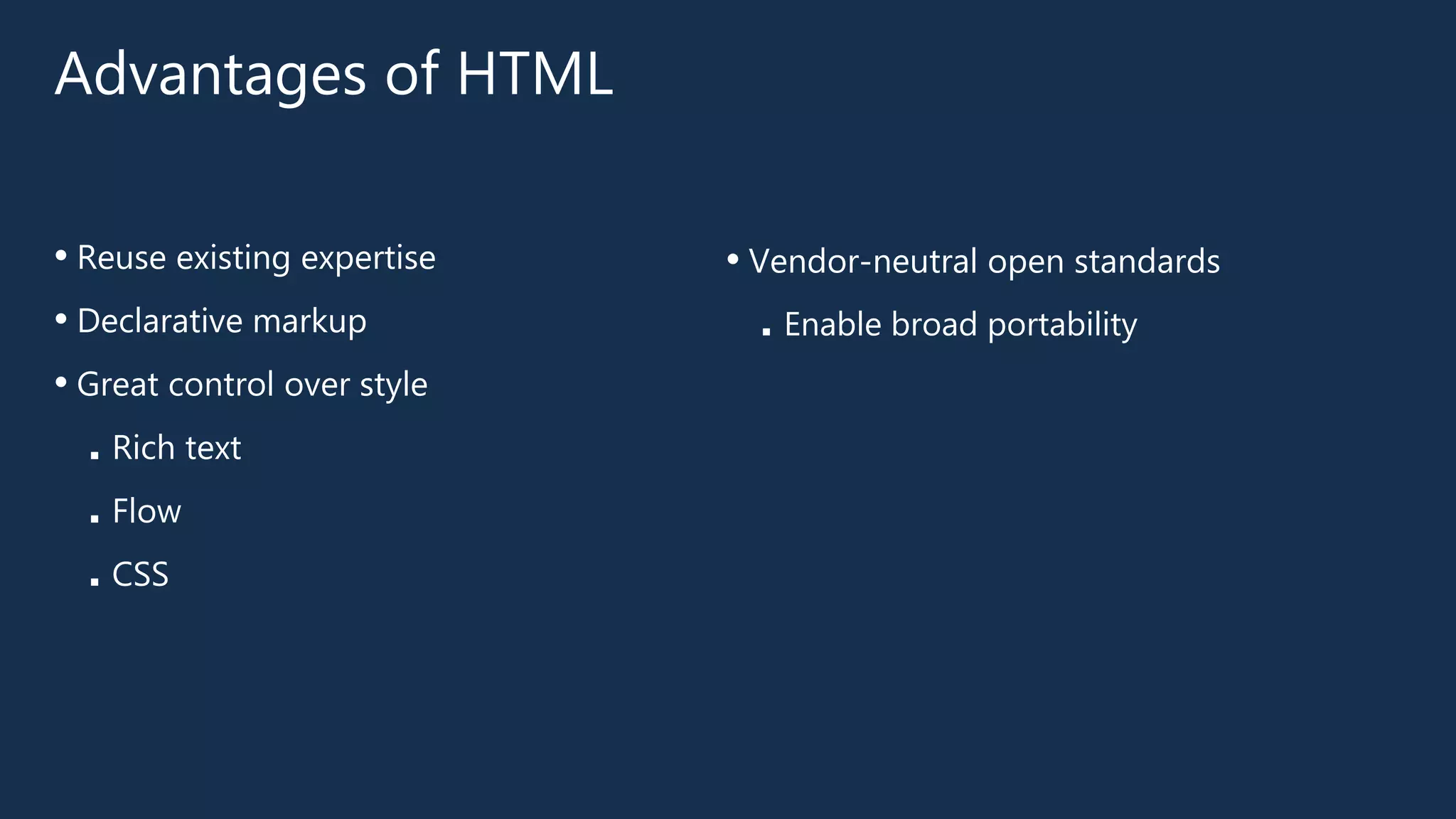 Advantages of HTML

• Reuse existing expertise
• Declarative markup
• Great control over style
  ▪ Rich text
  ▪ Flow
  ▪ CSS

• Vendor-neutral open standards
  ▪ Enable broad portability